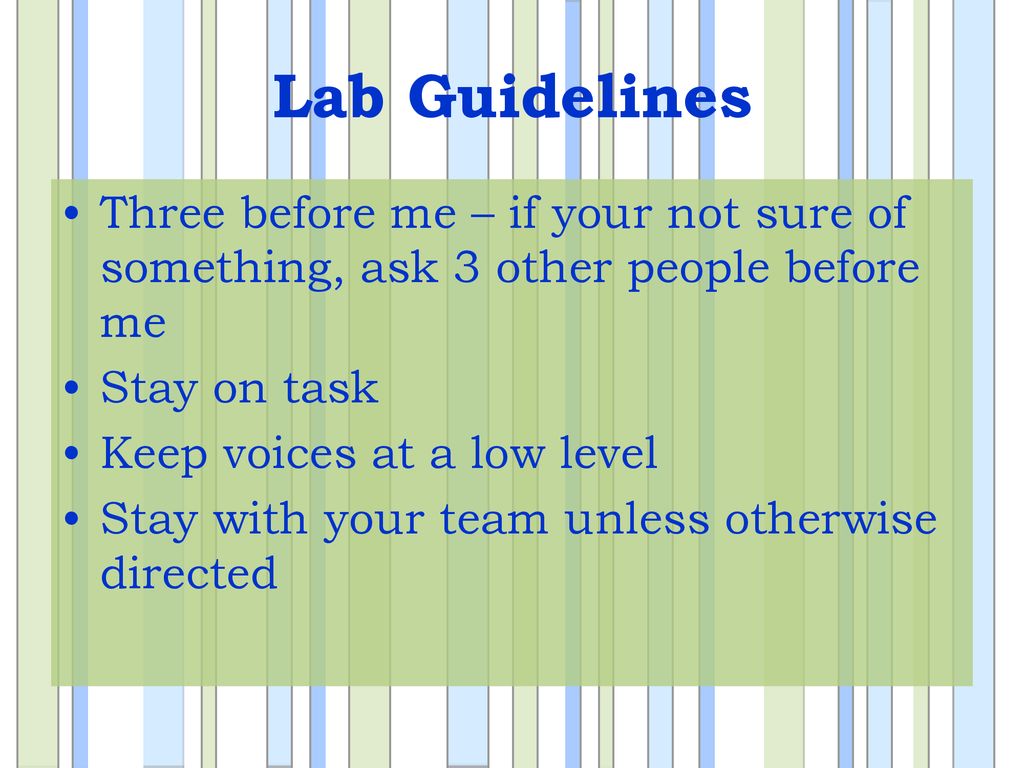 Lab Guidelines

• Three before me – if your not sure of something, ask 3 other people before me
• Stay on task
• Keep voices at a low level
• Stay with your team unless otherwise directed